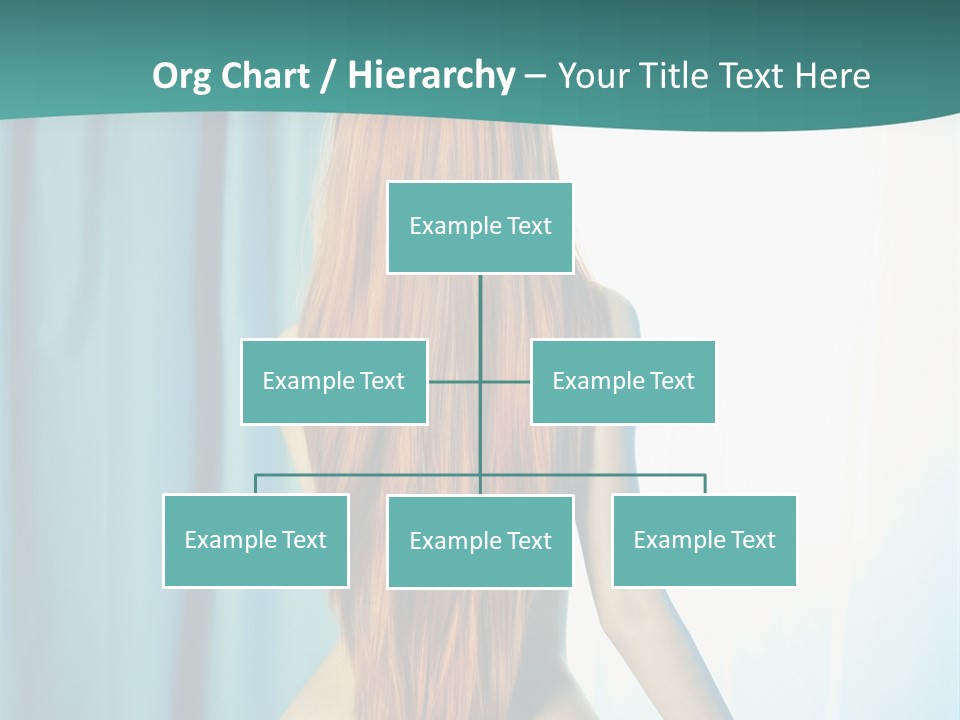 Org Chart / Hierarchy – Your Title Text Here

Example Text

Example Text

Example Text

Example Text

Example Text

Example Text